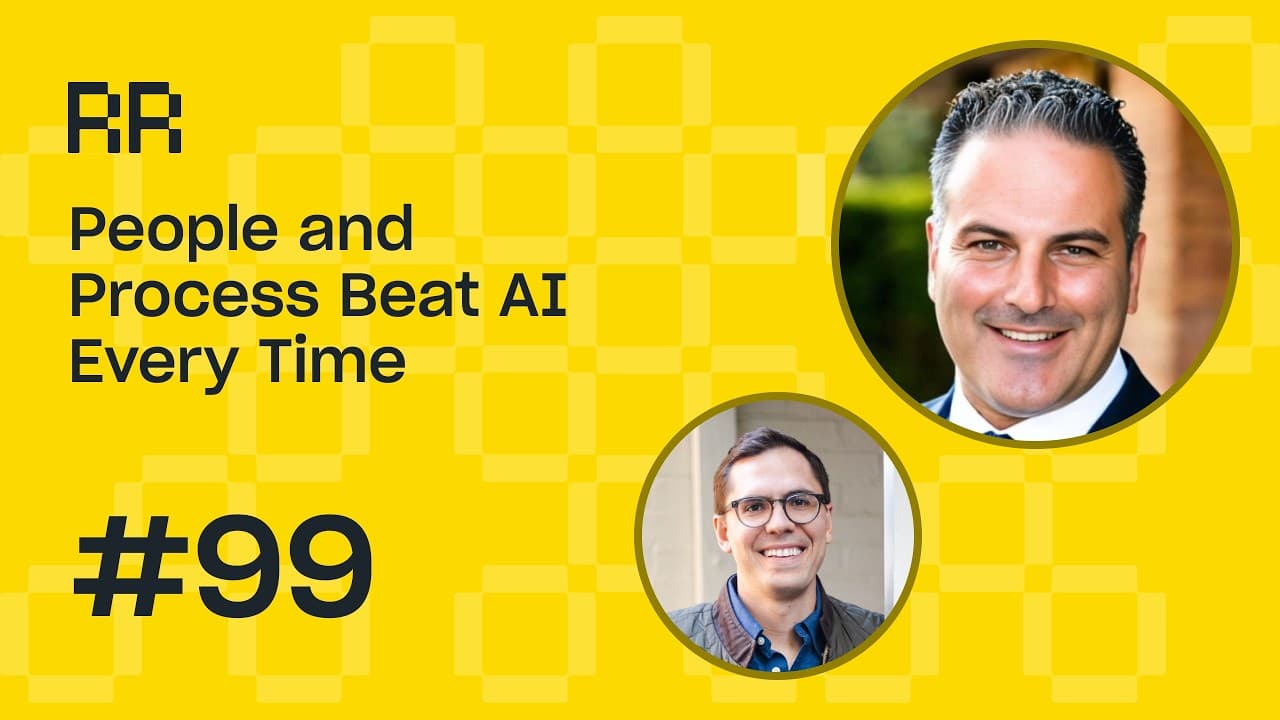 RR

People and Process Beat AI Every Time

#99